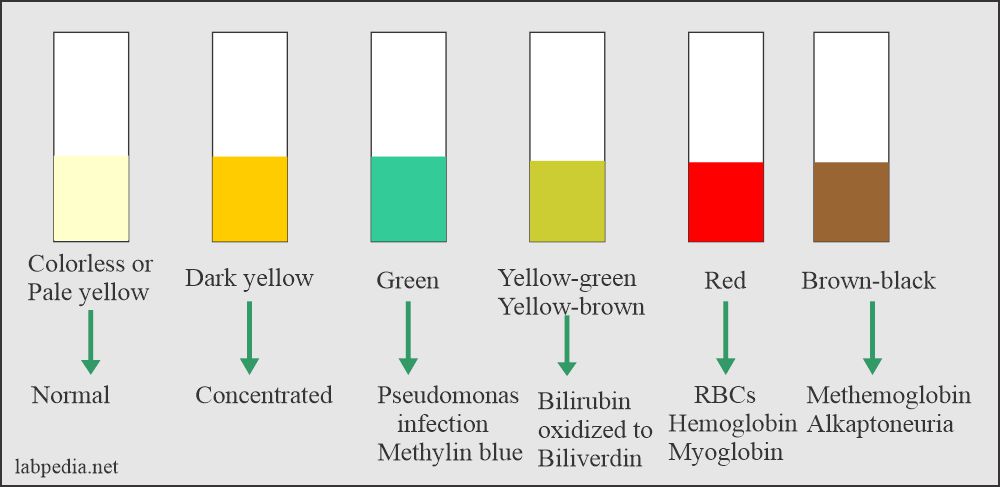 Colorless or Pale yellow

Normal

Dark yellow

Concentrated

Green

Pseudomonas infection Methylin blue

Yellow-green Yellow-brown

Bilirubin oxidized to Biliverdin

Red

RBCs Hemoglobin Myoglobin

Brown-black

Methemoglobin Alkaptoneuria

labpedia.net